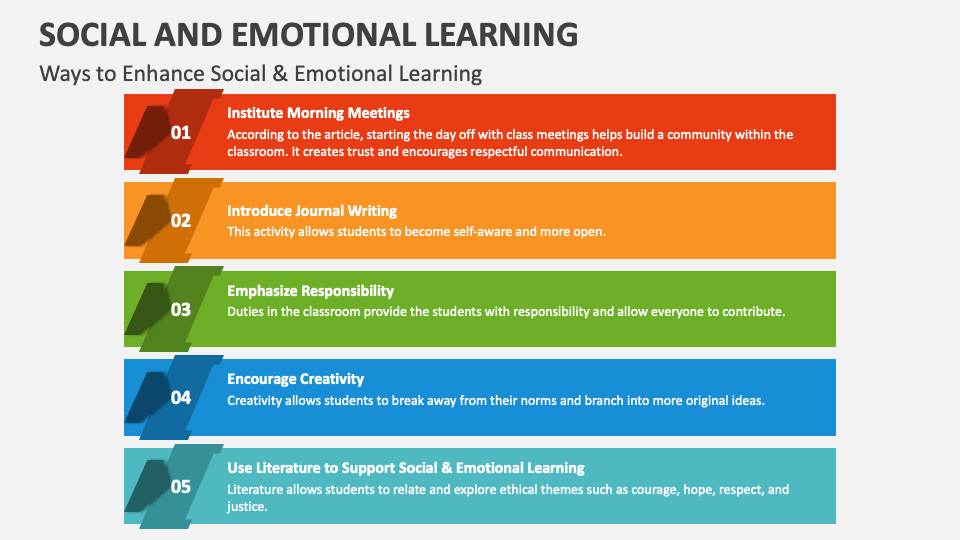 SOCIAL AND EMOTIONAL LEARNING

Ways to Enhance Social & Emotional Learning

01

Institute Morning Meetings

According to the article, starting the day off with class meetings helps build a community within the classroom. It creates trust and encourages respectful communication.

02

Introduce Journal Writing

This activity allows students to become self-aware and more open.

03

Emphasize Responsibility

Duties in the classroom provide the students with responsibility and allow everyone to contribute.

04

Encourage Creativity

Creativity allows students to break away from their norms and branch into more original ideas.

05

Use Literature to Support Social & Emotional Learning

Literature allows students to relate and explore ethical themes such as courage, hope, respect, and justice.